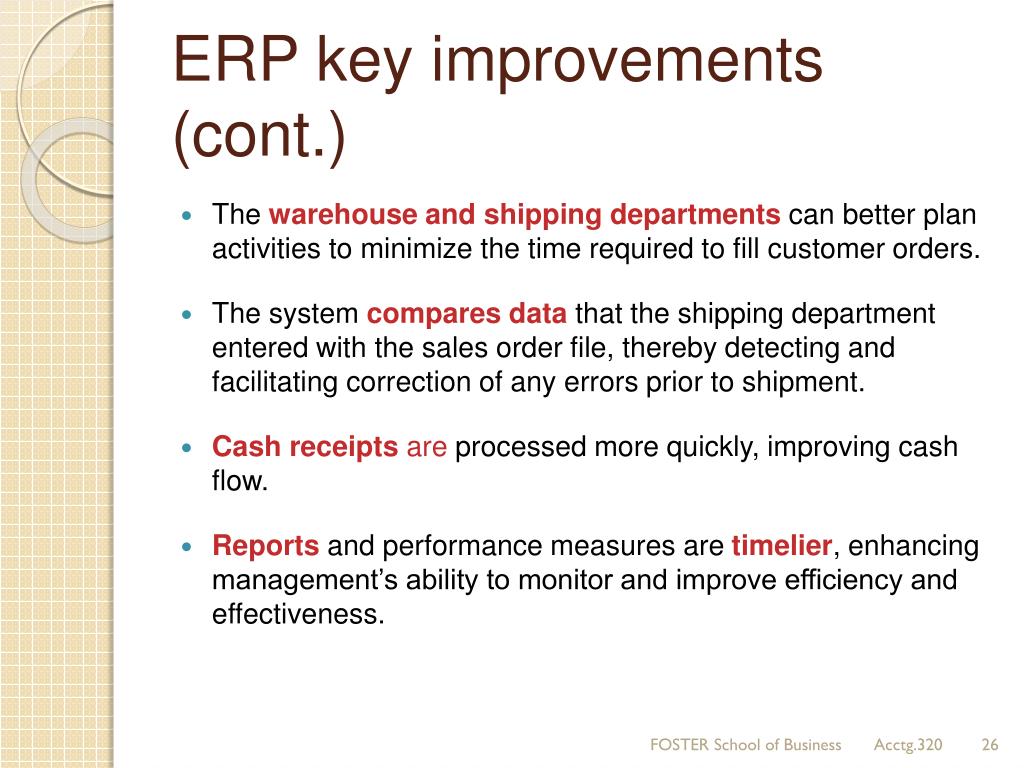 ERP key improvements (cont.)

The warehouse and shipping departments can better plan activities to minimize the time required to fill customer orders.

The system compares data that the shipping department entered with the sales order file, thereby detecting and facilitating correction of any errors prior to shipment.

Cash receipts are processed more quickly, improving cash flow.

Reports and performance measures are timelier, enhancing management's ability to monitor and improve efficiency and effectiveness.

FOSTER School of Business Acctg.320 26